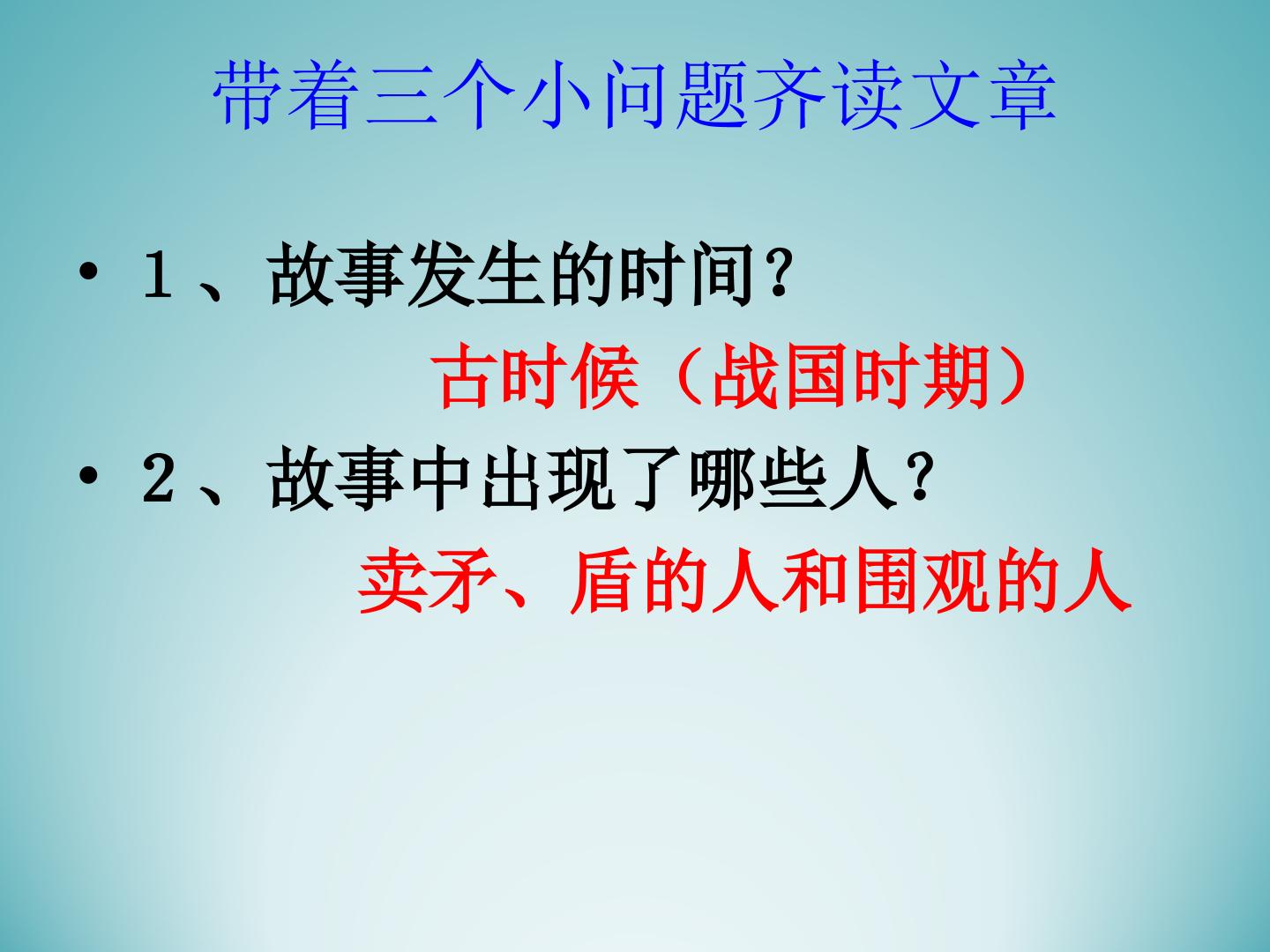 带着三个小问题齐读文章

• 1、故事发生的时间？

古时候（战国时期）

• 2、故事中出现了哪些人？

卖矛、盾的人和围观的人